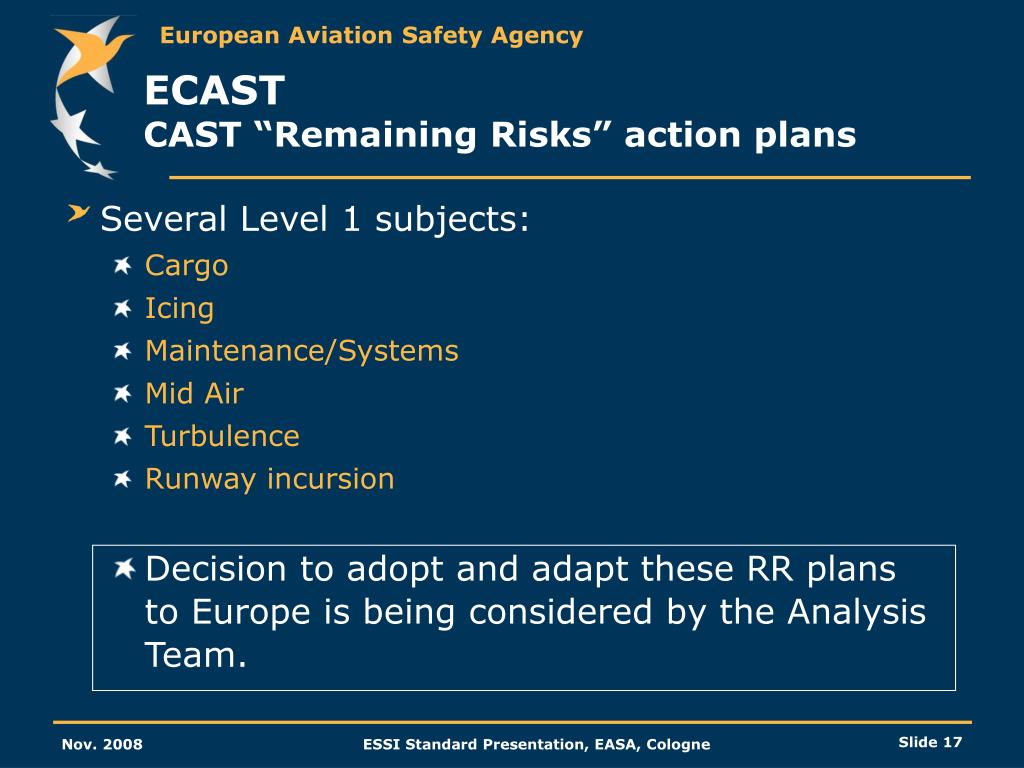 European Aviation Safety Agency

ECAST
CAST “Remaining Risks” action plans

Several Level 1 subjects:
Cargo
Icing
Maintenance/Systems
Mid Air
Turbulence
Runway incursion

Decision to adopt and adapt these RR plans to Europe is being considered by the Analysis Team.

Nov. 2008
ESSI Standard Presentation, EASA, Cologne
Slide 17